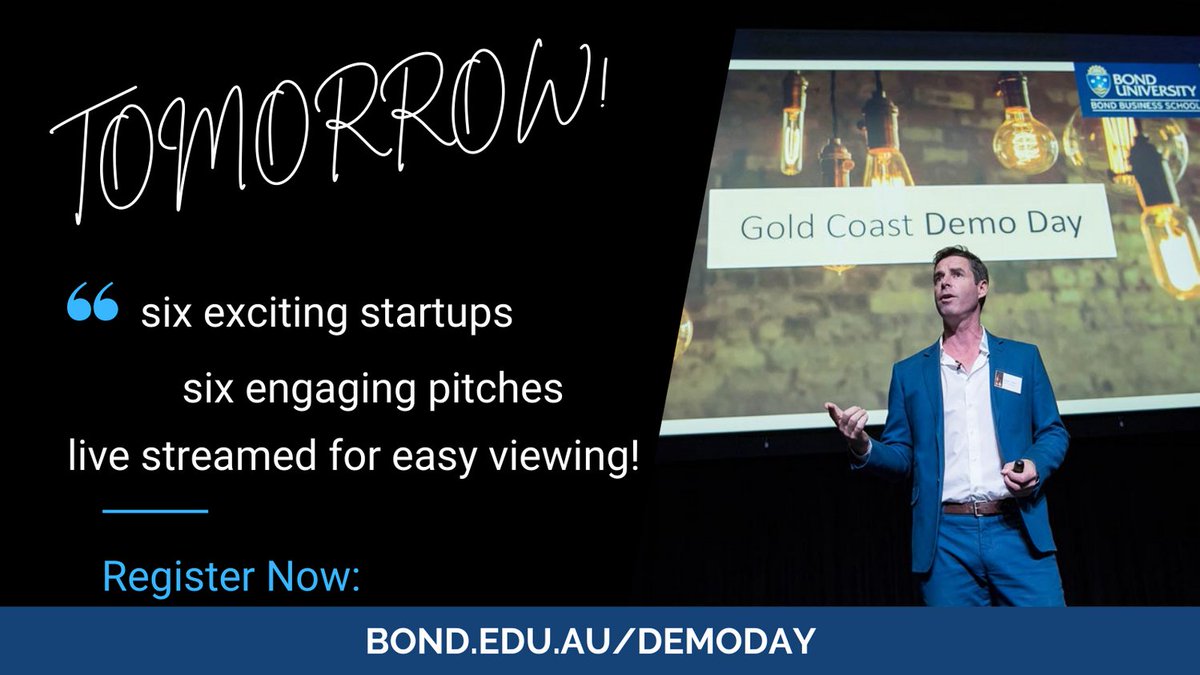 TOMORROW!

“ six exciting startups

six engaging pitches

live streamed for easy viewing!

Register Now:

BOND.EDU.AU/DEMODAY

BOND UNIVERSITY
BOND BUSINESS SCHOOL

Gold Coast Demo Day